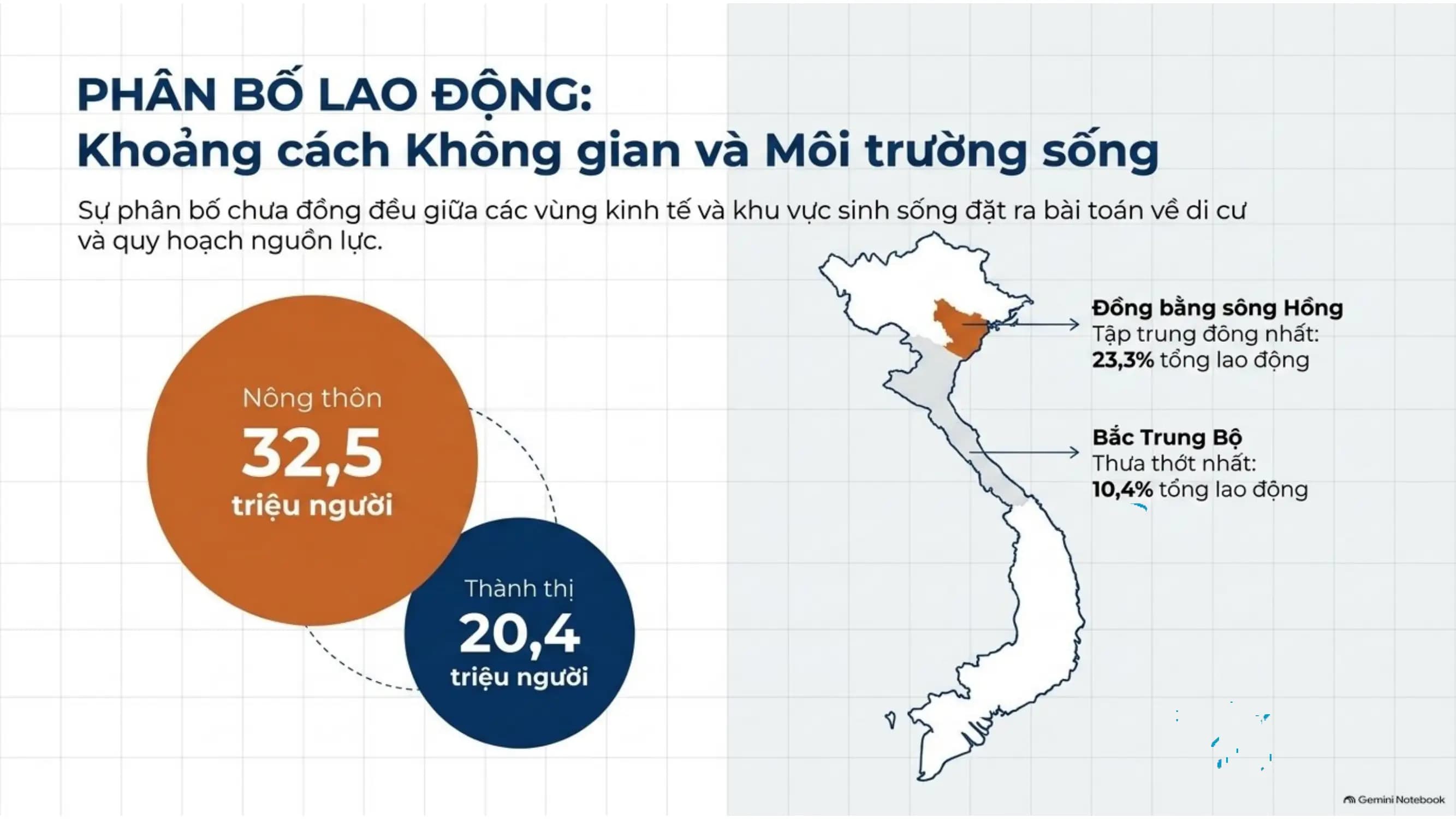 PHÂN BỐ LAO ĐỘNG:
Khoảng cách Không gian và Môi trường sống

Sự phân bố chưa đồng đều giữa các vùng kinh tế và khu vực sinh sống đặt ra bài toán về di cư và quy hoạch nguồn lực.

Nông thôn
32,5
triệu người

Thành thị
20,4
triệu người

Đồng bằng sông Hồng
Tập trung đông nhất:
23,3% tổng lao động

Bắc Trung Bộ
Thưa thớt nhất:
10,4% tổng lao động

Gemini Notebook